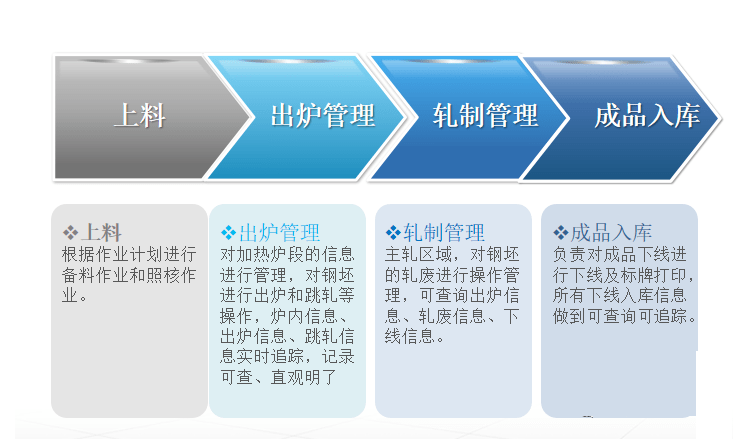 上料

出炉管理

轧制管理

成品入库

❖上料
根据作业计划进行备料作业和照核作业。

❖出炉管理
对加热炉段的信息进行管理，对钢坯进行出炉和跳轧等操作，炉内信息、出炉信息、跳轧信息实时追踪，记录可查、直观明了

❖轧制管理
主轧区域，对钢坯的轧废进行操作管理，可查询出炉信息、轧废信息、下线信息。

❖成品入库
负责对成品下线进行下线及标牌打印，所有下线入库信息做到可查询可追踪。